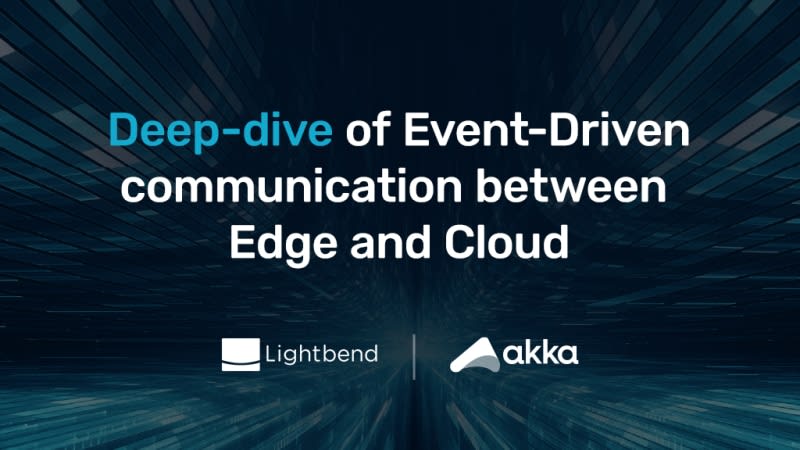 Deep-dive of Event-Driven communication between Edge and Cloud

Lightbend

akka